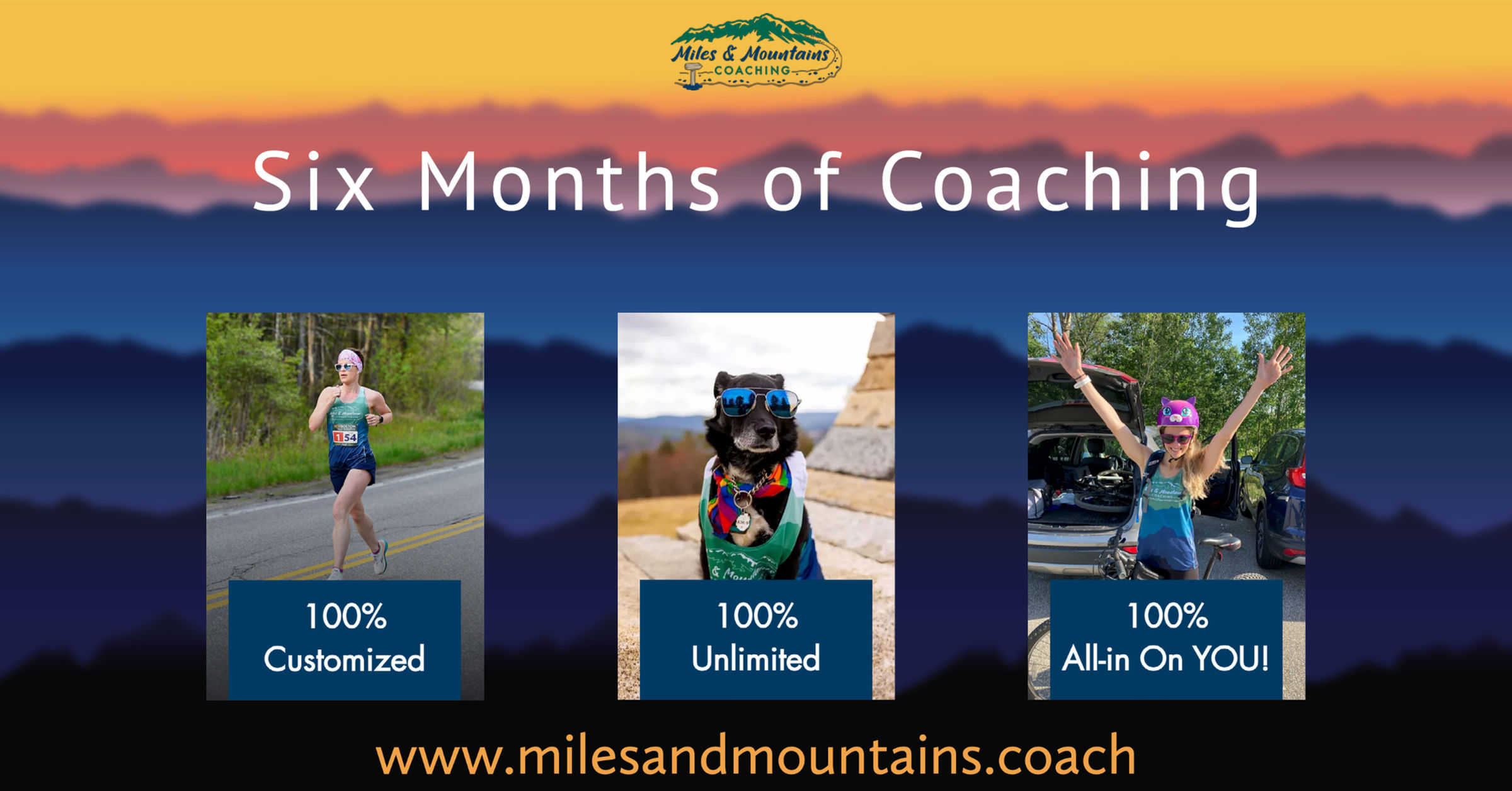 Miles & Mountains
COACHING

Six Months of Coaching

154

100%
Customized

100%
Unlimited

100%
All-in On YOU!

www.milesandmountains.coach